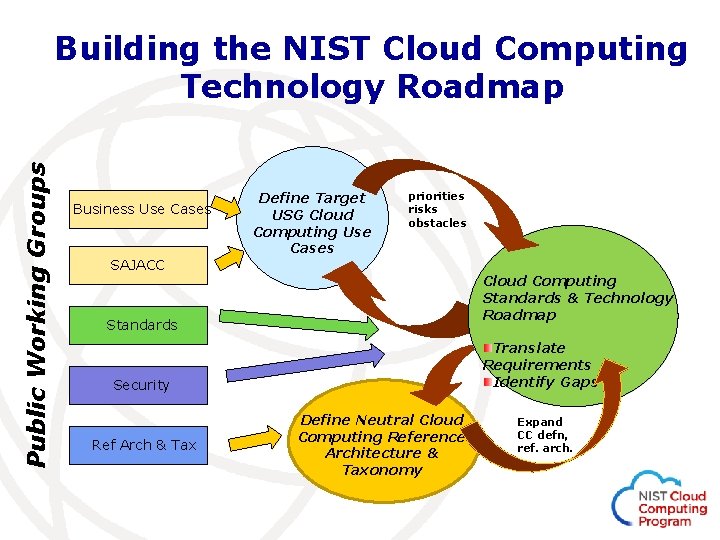 Building the NIST Cloud Computing Technology Roadmap

Public Working Groups

Business Use Cases

SAJACC

Standards

Security

Ref Arch & Tax

Define Target USG Cloud Computing Use Cases

priorities
risks
obstacles

Cloud Computing Standards & Technology Roadmap

Translate Requirements
Identify Gaps

Define Neutral Cloud Computing Reference Architecture & Taxonomy

Expand CC defn, ref. arch.

NIST Cloud Computing Program